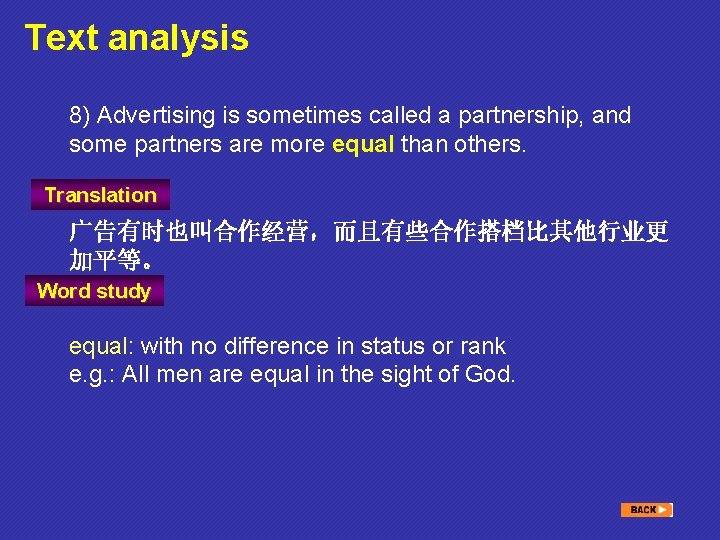 Text analysis

8) Advertising is sometimes called a partnership, and some partners are more equal than others.

Translation

广告有时也叫合作经营，而且有些合作搭档比其他行业更加平等。

Word study

equal: with no difference in status or rank
e.g.: All men are equal in the sight of God.

BACK